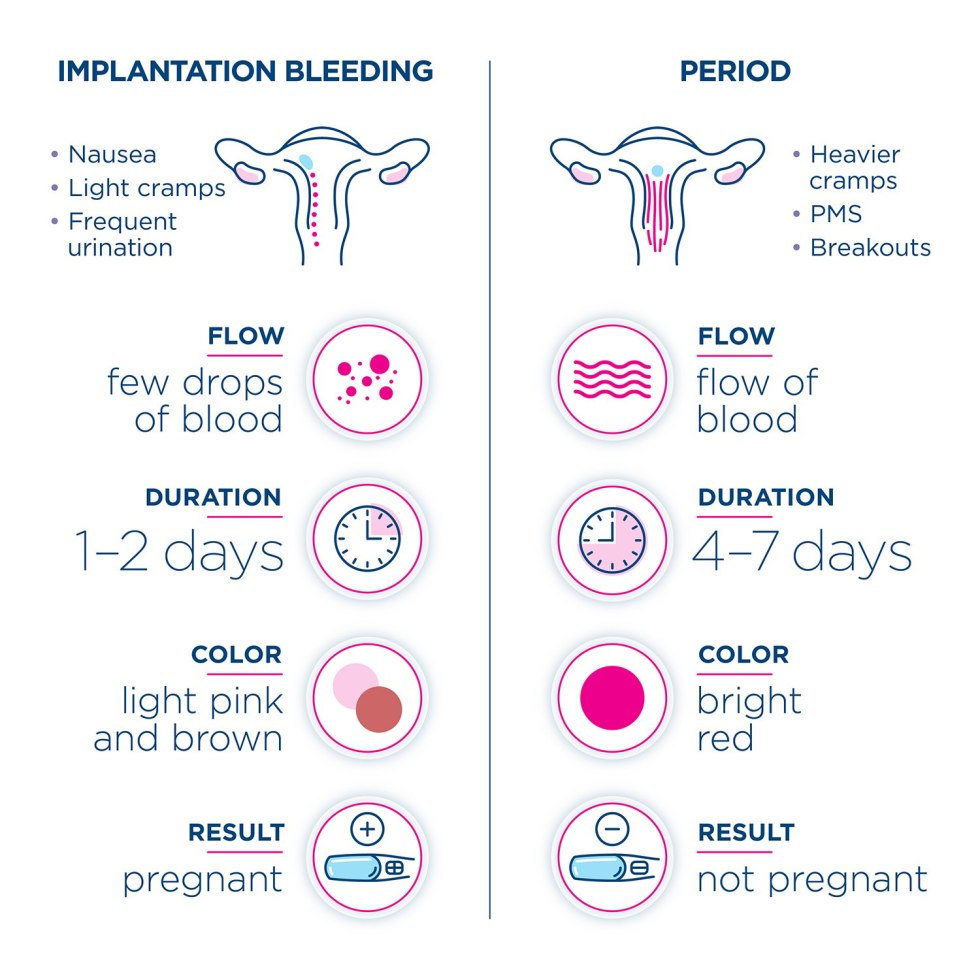 IMPLANTATION BLEEDING

• Nausea
• Light cramps
• Frequent urination

FLOW
few drops of blood

DURATION
1–2 days

COLOR
light pink and brown

RESULT
pregnant

PERIOD

• Heavier cramps
• PMS
• Breakouts

FLOW
flow of blood

DURATION
4–7 days

COLOR
bright red

RESULT
not pregnant